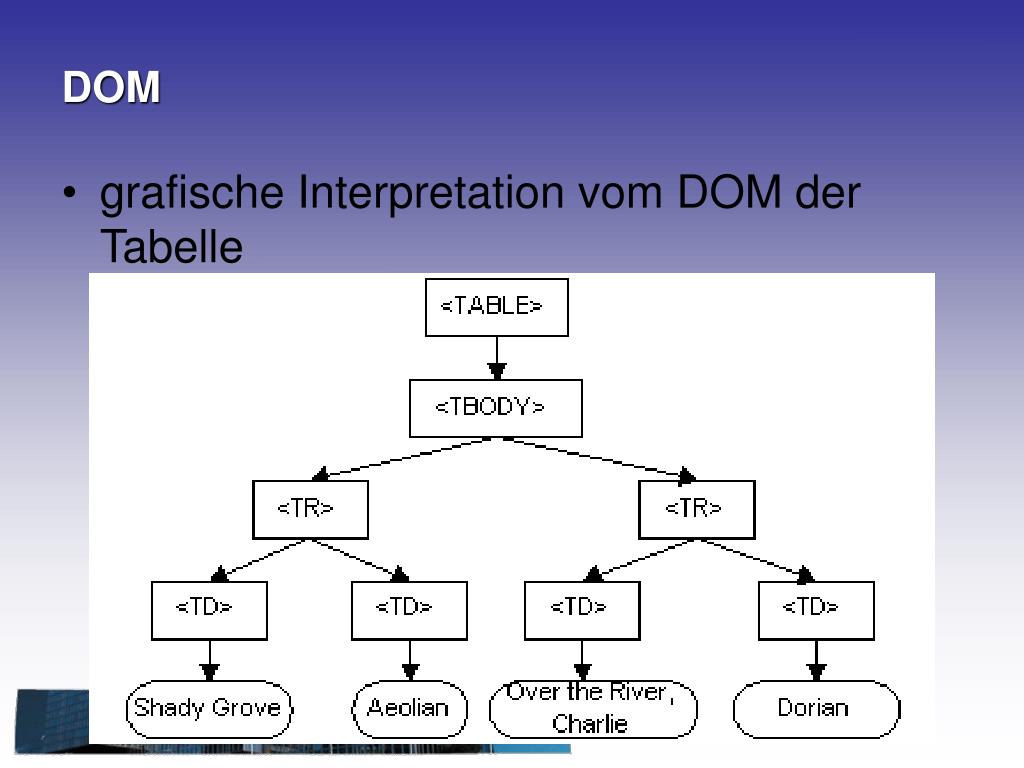 DOM

• grafische Interpretation vom DOM der Tabelle

<TABLE>

<TBODY>

<TR>

<TR>

<TD>

<TD>

<TD>

<TD>

Shady Grove

Aeolian

Over the River, Charlie

Dorian